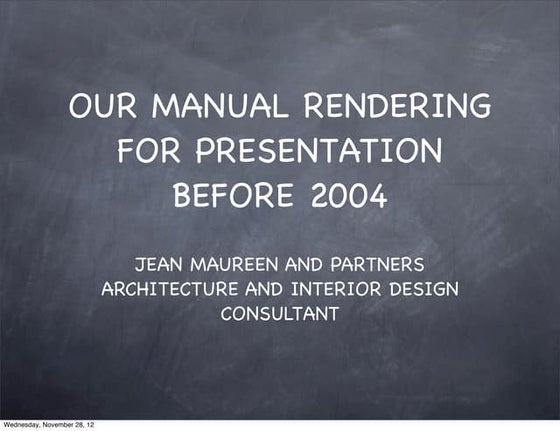 OUR MANUAL RENDERING FOR PRESENTATION BEFORE 2004

JEAN MAUREEN AND PARTNERS
ARCHITECTURE AND INTERIOR DESIGN
CONSULTANT

Wednesday, November 28, 12